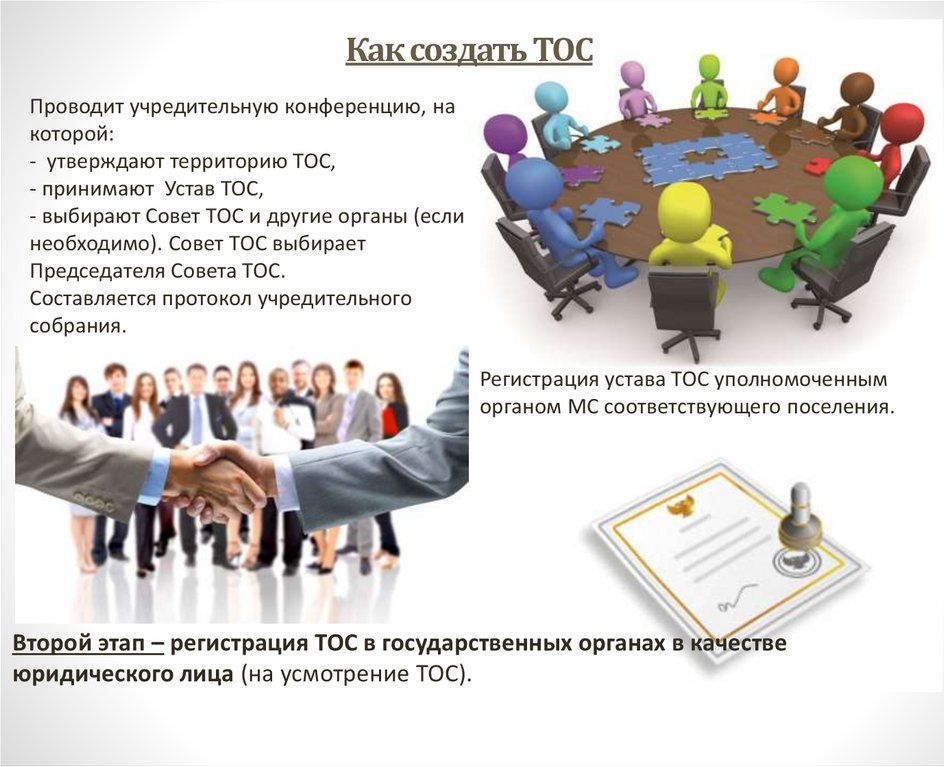 Как создать ТОС

Проводит учредительную конференцию, на которой:
- утверждают территорию ТОС,
- принимают Устав ТОС,
- выбирают Совет ТОС и другие органы (если необходимо). Совет ТОС выбирает Председателя Совета ТОС.
Составляется протокол учредительного собрания.

Регистрация устава ТОС уполномоченным органом МС соответствующего поселения.

Второй этап – регистрация ТОС в государственных органах в качестве юридического лица (на усмотрение ТОС).